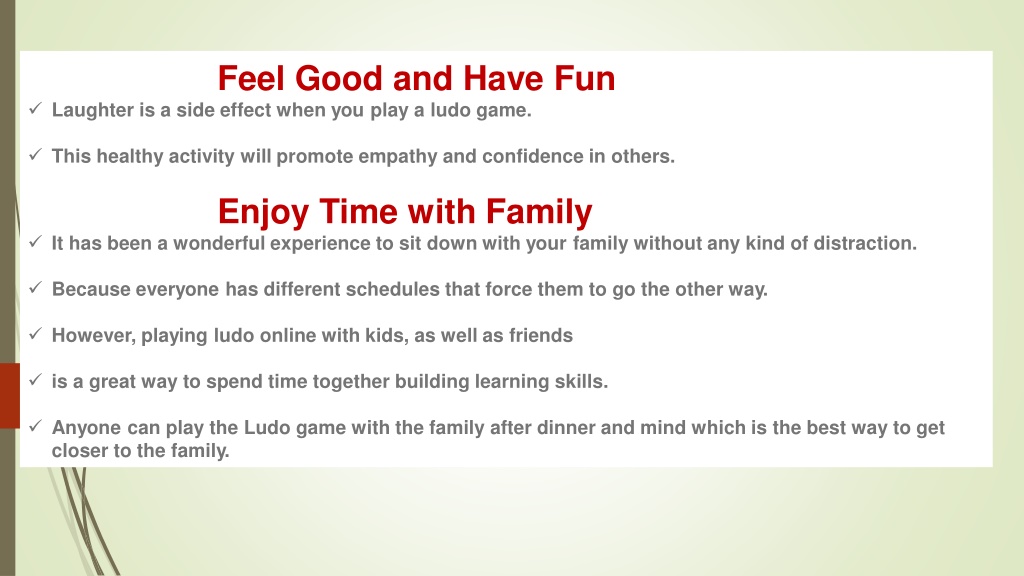 Feel Good and Have Fun

✓ Laughter is a side effect when you play a ludo game.

✓ This healthy activity will promote empathy and confidence in others.

Enjoy Time with Family

✓ It has been a wonderful experience to sit down with your family without any kind of distraction.

✓ Because everyone has different schedules that force them to go the other way.

✓ However, playing ludo online with kids, as well as friends

✓ is a great way to spend time together building learning skills.

✓ Anyone can play the Ludo game with the family after dinner and mind which is the best way to get closer to the family.